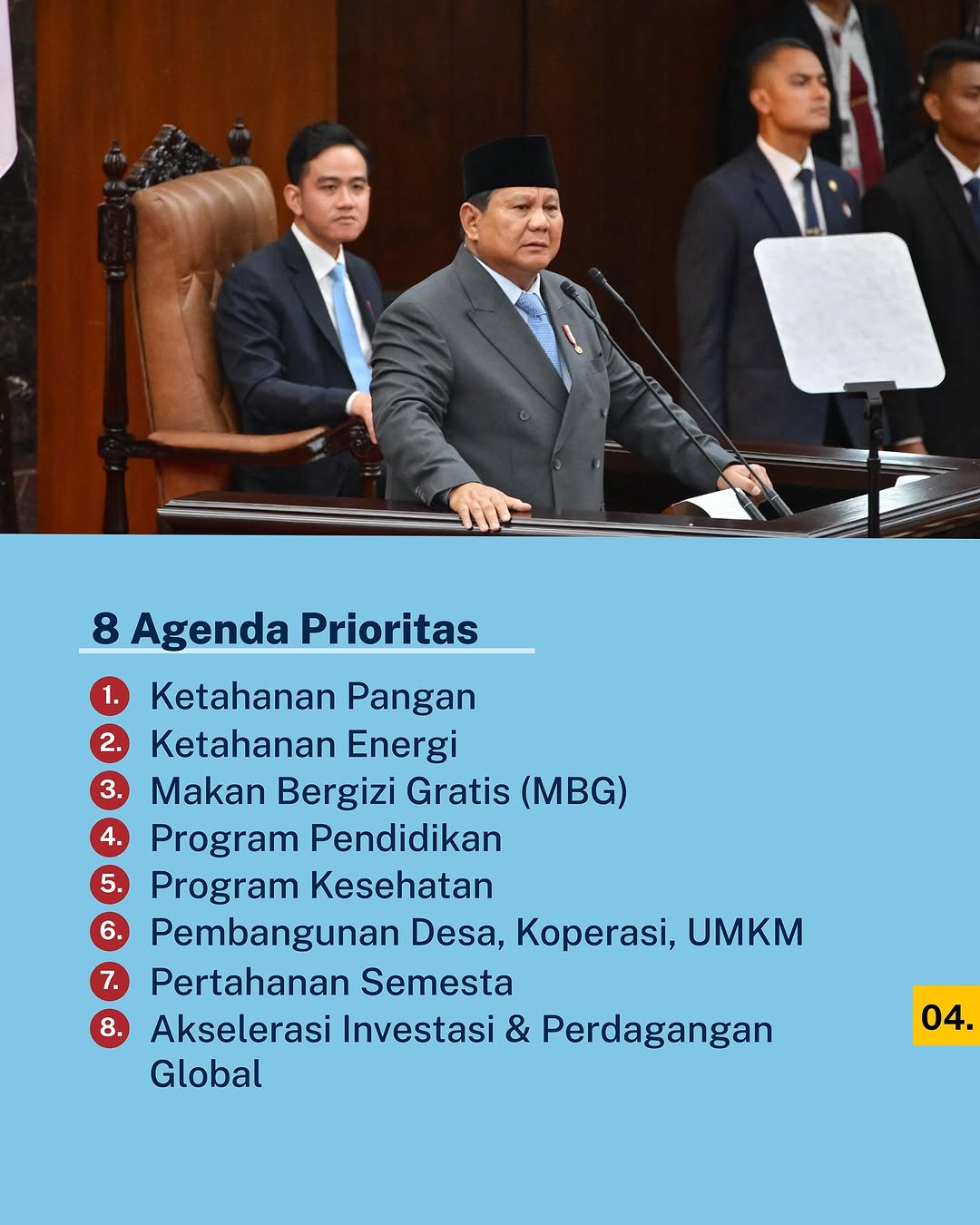 8 Agenda Prioritas

1. Ketahanan Pangan
2. Ketahanan Energi
3. Makan Bergizi Gratis (MBG)
4. Program Pendidikan
5. Program Kesehatan
6. Pembangunan Desa, Koperasi, UMKM
7. Pertahanan Semesta
8. Akselerasi Investasi & Perdagangan Global

04.